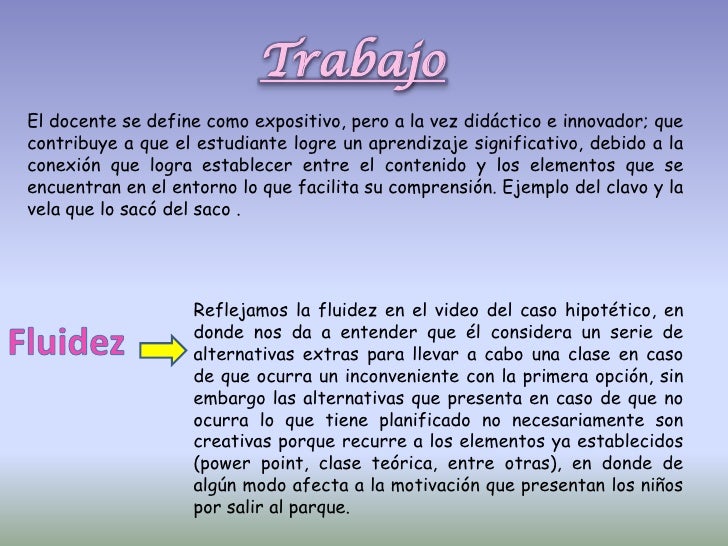 Trabajo

El docente se define como expositivo, pero a la vez didáctico e innovador; que contribuye a que el estudiante logre un aprendizaje significativo, debido a la conexión que logra establecer entre el contenido y los elementos que se encuentran en el entorno lo que facilita su comprensión. Ejemplo del clavo y la vela que lo sacó del saco .

Fluidez

Reflejamos la fluidez en el video del caso hipotético, en donde nos da a entender que él considera un serie de alternativas extras para llevar a cabo una clase en caso de que ocurra un inconveniente con la primera opción, sin embargo las alternativas que presenta en caso de que no ocurra lo que tiene planificado no necesariamente son creativas porque recurre a los elementos ya establecidos (power point, clase teórica, entre otras), en donde de algún modo afecta a la motivación que presentan los niños por salir al parque.